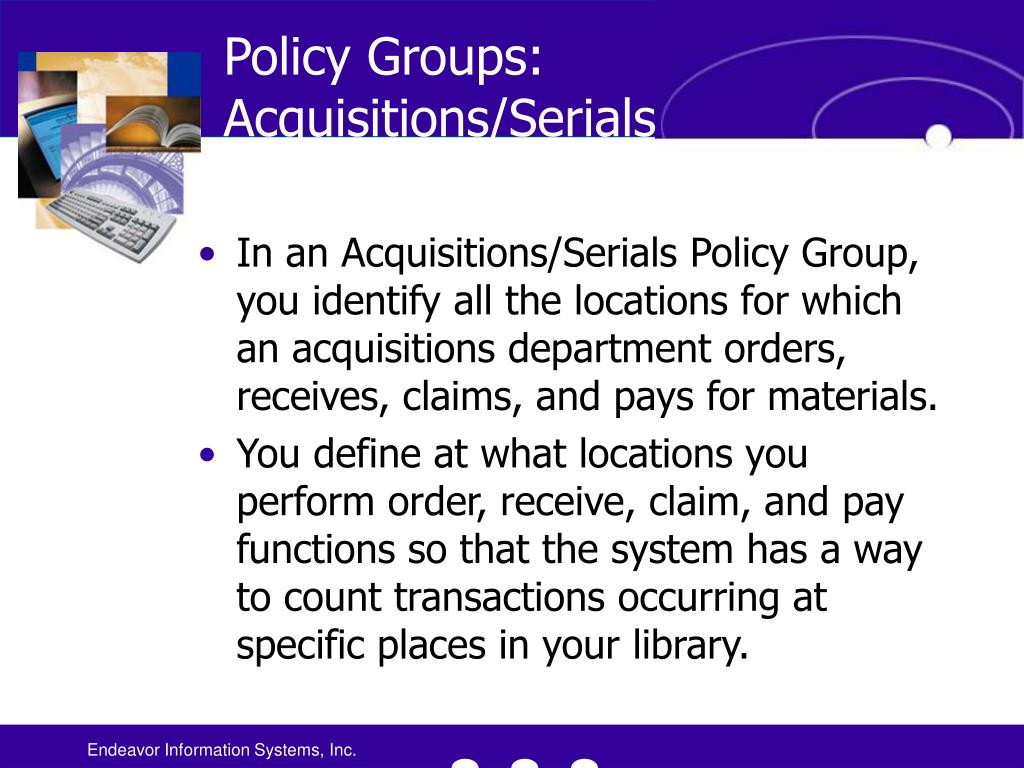 Policy Groups: Acquisitions/Serials

• In an Acquisitions/Serials Policy Group, you identify all the locations for which an acquisitions department orders, receives, claims, and pays for materials.

• You define at what locations you perform order, receive, claim, and pay functions so that the system has a way to count transactions occurring at specific places in your library.

Endeavor Information Systems, Inc.